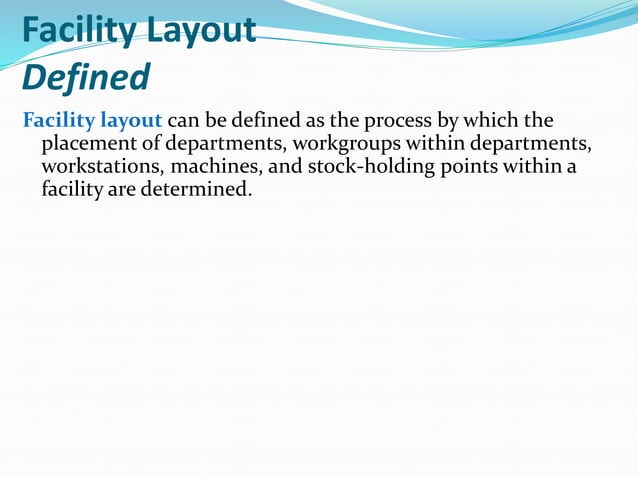 Facility Layout
Defined

Facility layout can be defined as the process by which the placement of departments, workgroups within departments, workstations, machines, and stock-holding points within a facility are determined.